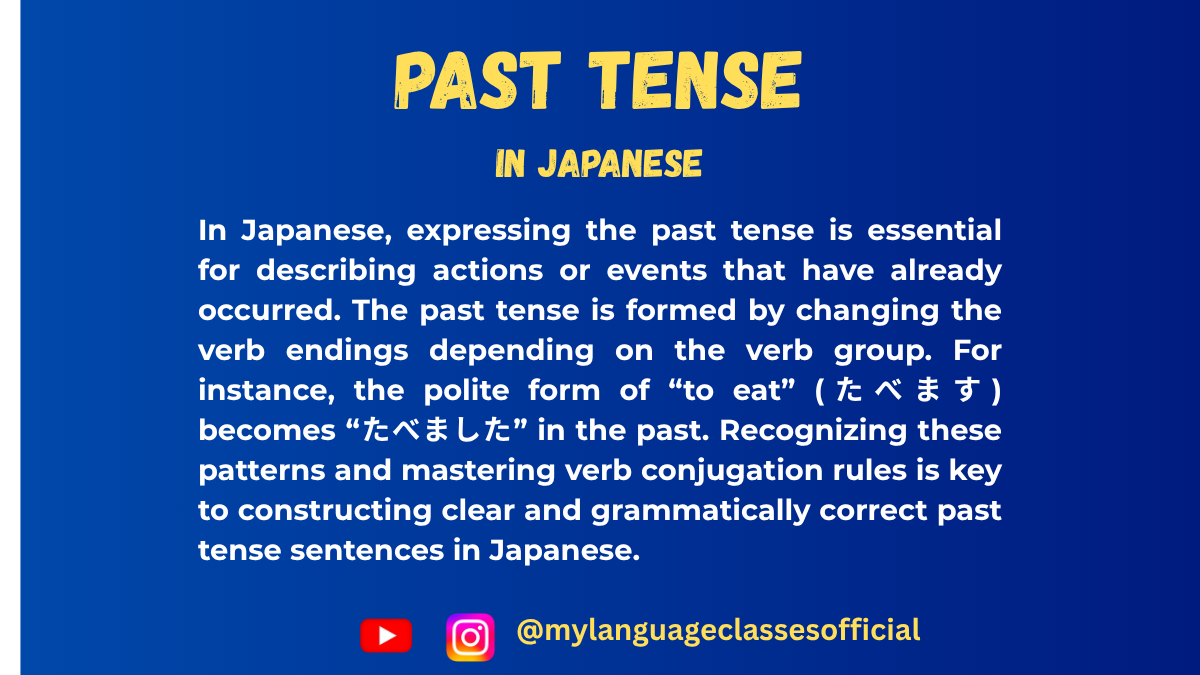 PAST TENSE

IN JAPANESE

In Japanese, expressing the past tense is essential for describing actions or events that have already occurred. The past tense is formed by changing the verb endings depending on the verb group. For instance, the polite form of “to eat” (たべます) becomes “たべました” in the past. Recognizing these patterns and mastering verb conjugation rules is key to constructing clear and grammatically correct past tense sentences in Japanese.

@mylanguageclassesofficial